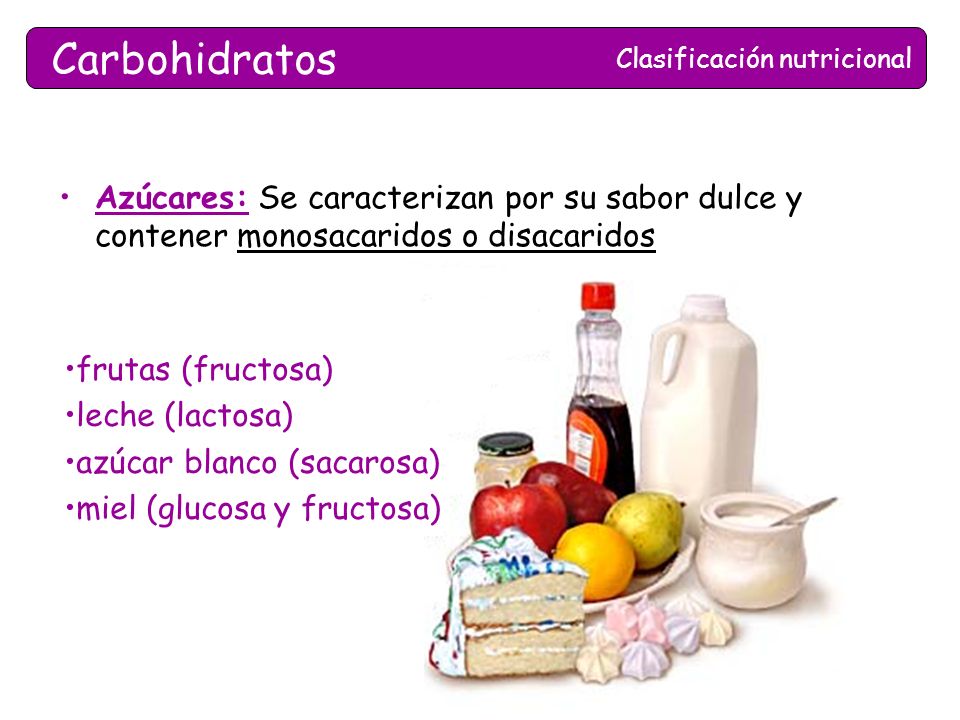 Carbohidratos

Clasificación nutricional

• Azúcares: Se caracterizan por su sabor dulce y contener monosacaridos o disacaridos

•frutas (fructosa)
•leche (lactosa)
•azúcar blanco (sacarosa)
•miel (glucosa y fructosa)